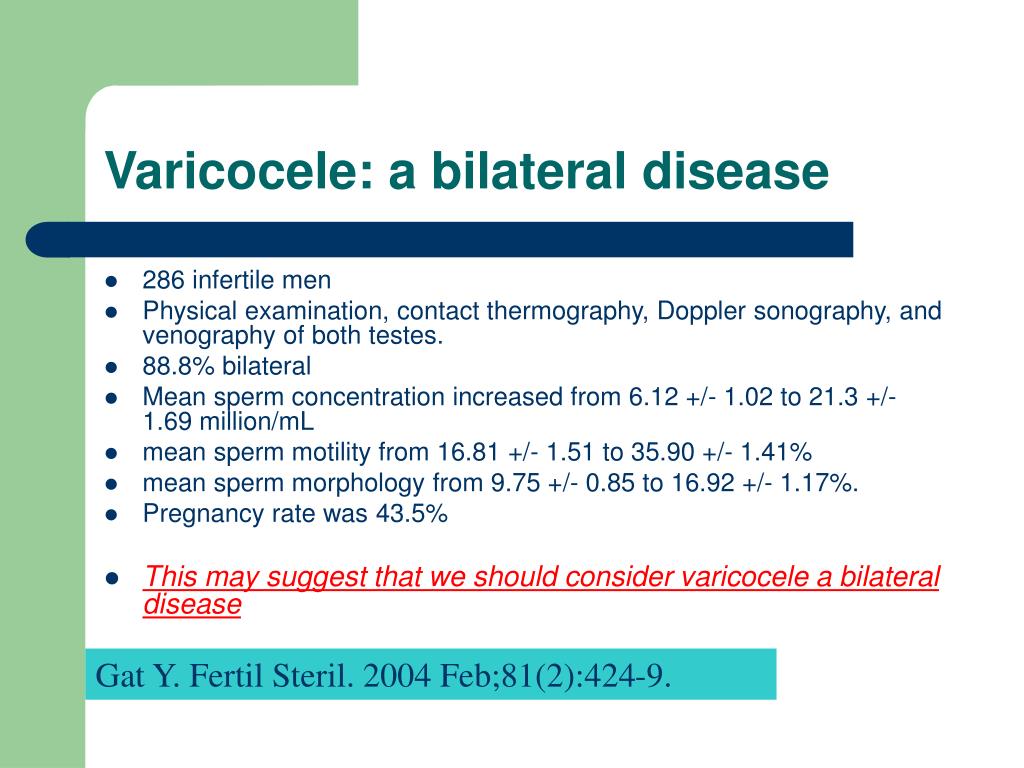 Varicocele: a bilateral disease

- 286 infertile men
- Physical examination, contact thermography, Doppler sonography, and venography of both testes.
- 88.8% bilateral
- Mean sperm concentration increased from 6.12 +/- 1.02 to 21.3 +/- 1.69 million/mL
- mean sperm motility from 16.81 +/- 1.51 to 35.90 +/- 1.41%
- mean sperm morphology from 9.75 +/- 0.85 to 16.92 +/- 1.17%.
- Pregnancy rate was 43.5%

- This may suggest that we should consider varicocele a bilateral disease

Gat Y. Fertil Steril. 2004 Feb;81(2):424-9.